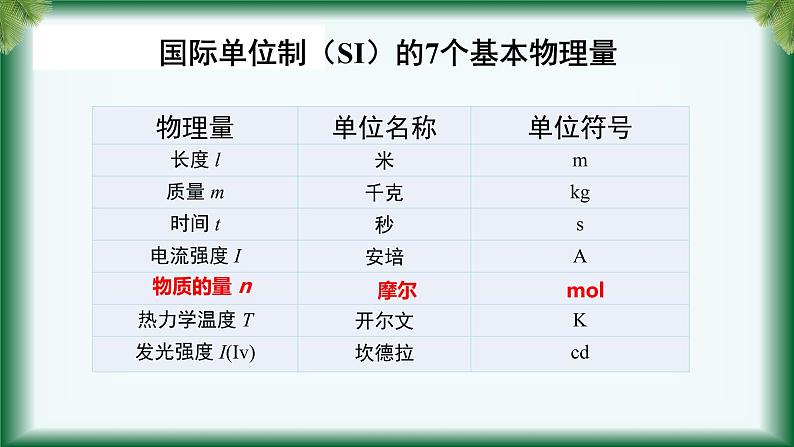 国际单位制（SI）的7个基本物理量

| 物理量 | 单位名称 | 单位符号 |
|---|---|---|
| 长度 $l$ | 米 | m |
| 质量 $m$ | 千克 | kg |
| 时间 $t$ | 秒 | s |
| 电流强度 $I$ | 安培 | A |
| 物质的量 $n$ | 摩尔 | mol |
| 热力学温度 $T$ | 开尔文 | K |
| 发光强度 $I$(Iv) | 坎德拉 | cd |